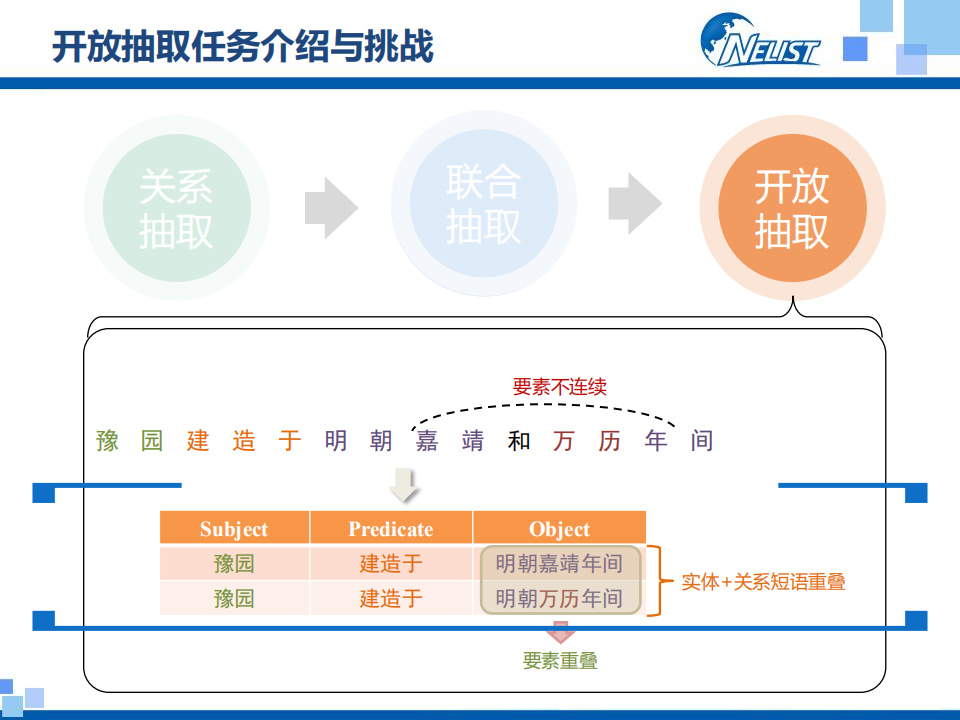 开放抽取任务介绍与挑战

NELIST

关系抽取

联合抽取

开放抽取

要素不连续

豫 园 建 造 于 明 朝 嘉 靖 和 万 历 年 间

| Subject | Predicate | Object |
|---|---|---|
| 豫园 | 建造于 | 明朝嘉靖年间 |
| 豫园 | 建造于 | 明朝万历年间 |

实体+关系短语重叠

要素重叠